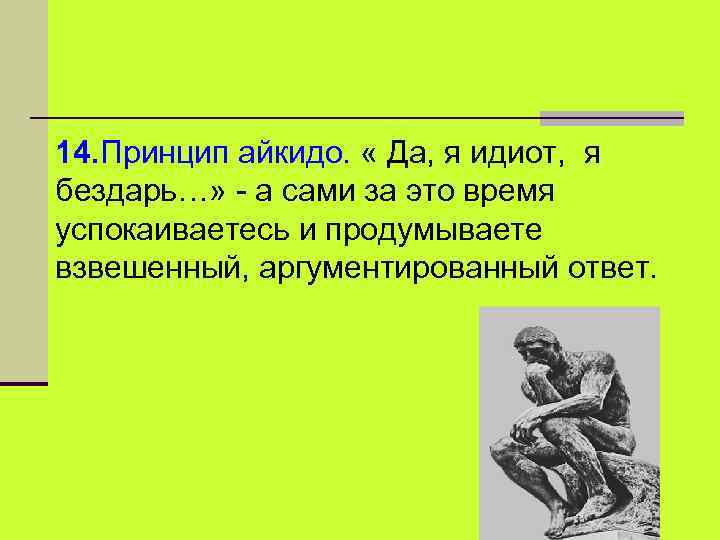 14.Принцип айкидо. « Да, я идиот, я бездарь…» - а сами за это время успокаиваетесь и продумываете взвешенный, аргументированный ответ.